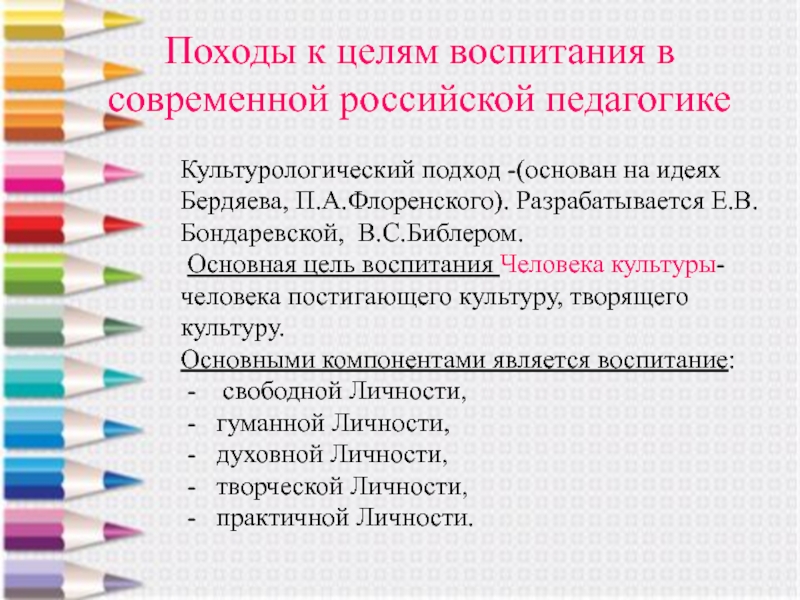 Походы к целям воспитания в современной российской педагогике

Культурологический подход -(основан на идеях Бердяева, П.А.Флоренского). Разрабатывается Е.В. Бондаревской, В.С.Библером.

Основная цель воспитания Человека культуры- человека постигающего культуру, творящего культуру.

Основными компонентами является воспитание:
- свободной Личности,
- гуманной Личности,
- духовной Личности,
- творческой Личности,
- практичной Личности.